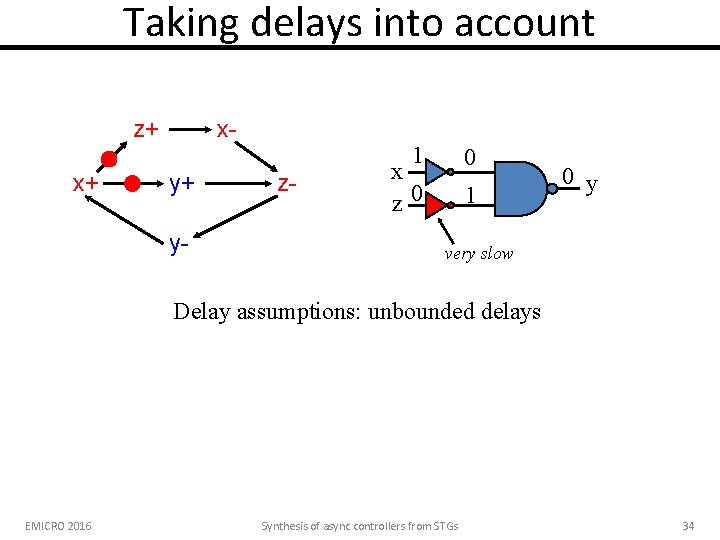 Taking delays into account

z+ x-
x+ y+ z-
y-

x 1 0
z 0 1
0 y
very slow

Delay assumptions: unbounded delays

EMICRO 2016 Synthesis of async controllers from STGs 34